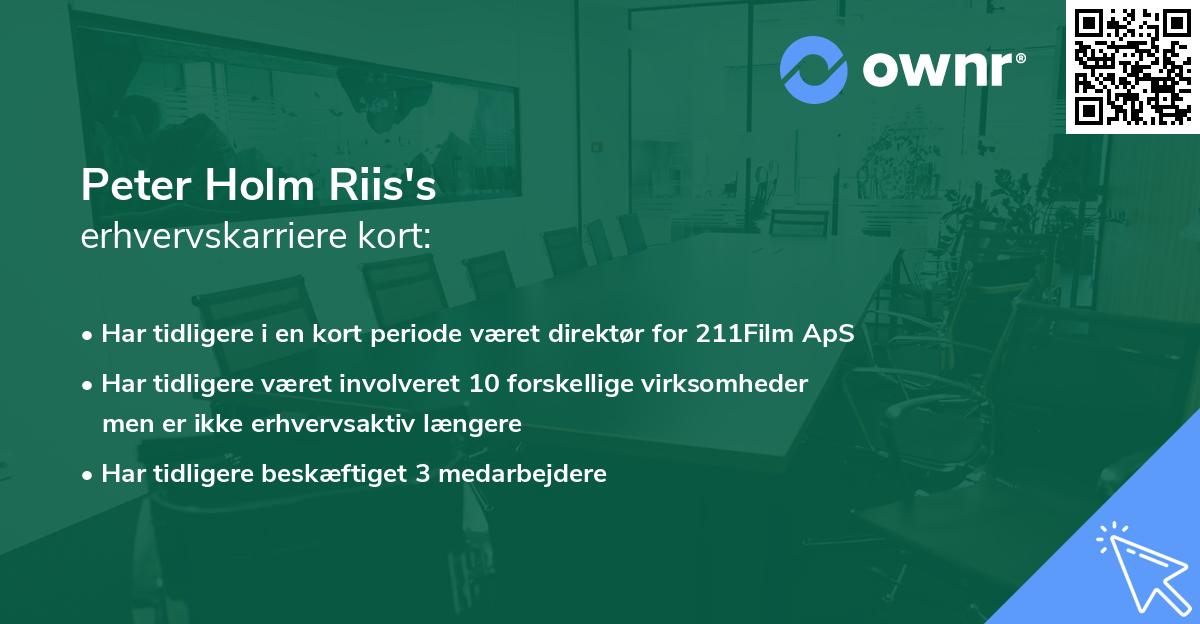 ownr®

Peter Holm Riis's
erhvervskarriere kort:

• Har tidligere i en kort periode været direktør for 211Film ApS
• Har tidligere været involveret 10 forskellige virksomheder men er ikke erhvervsaktiv længere
• Har tidligere beskæftiget 3 medarbejdere